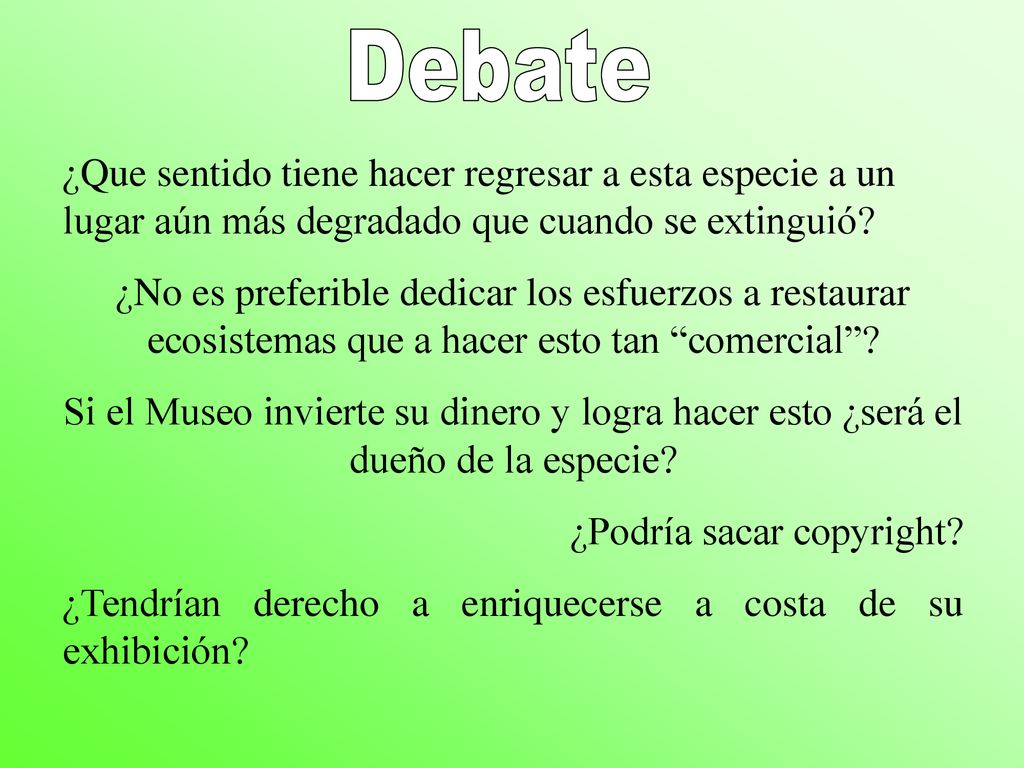 Debate

¿Que sentido tiene hacer regresar a esta especie a un lugar aún más degradado que cuando se extinguió?

¿No es preferible dedicar los esfuerzos a restaurar ecosistemas que a hacer esto tan “comercial”?

Si el Museo invierte su dinero y logra hacer esto ¿será el dueño de la especie?

¿Podría sacar copyright?

¿Tendrían derecho a enriquecerse a costa de su exhibición?